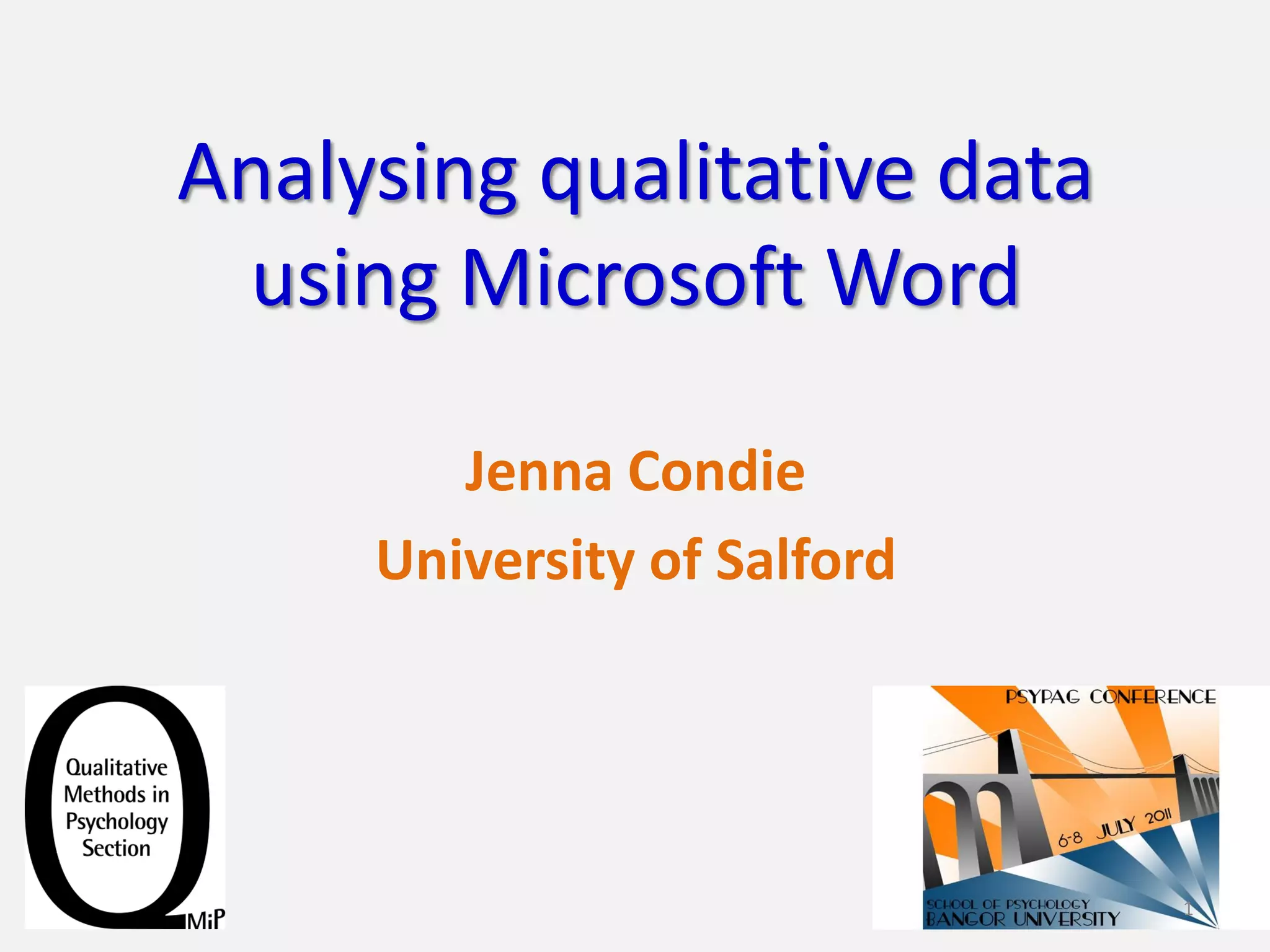 Analysing qualitative data using Microsoft Word

Jenna Condie

University of Salford

Qualitative Methods in Psychology Section

QMiP

PSYPAG CONFERENCE

6-8 JULY 2011

SCHOOL OF PSYCHOLOGY
BANGOR UNIVERSITY

1